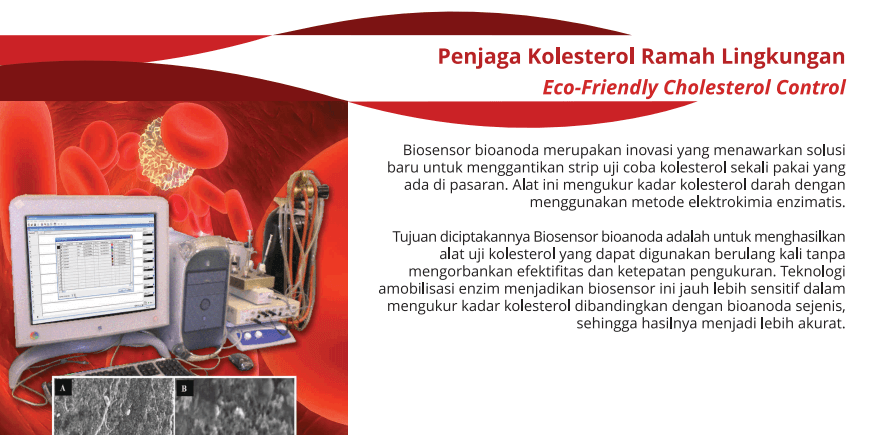 Penjaga Kolesterol Ramah Lingkungan

Eco-Friendly Cholesterol Control

Biosensor bioanoda merupakan inovasi yang menawarkan solusi baru untuk menggantikan strip uji coba kolesterol sekali pakai yang ada di pasaran. Alat ini mengukur kadar kolesterol darah dengan menggunakan metode elektrokimia enzimatis.

Tujuan diciptakannya Biosensor bioanoda adalah untuk menghasilkan alat uji kolesterol yang dapat digunakan berulang kali tanpa mengorbankan efektifitas dan ketepatan pengukuran. Teknologi amobilisasi enzim menjadikan biosensor ini jauh lebih sensitif dalam mengukur kadar kolesterol dibandingkan dengan bioanoda sejenis, sehingga hasilnya menjadi lebih akurat.

A

B